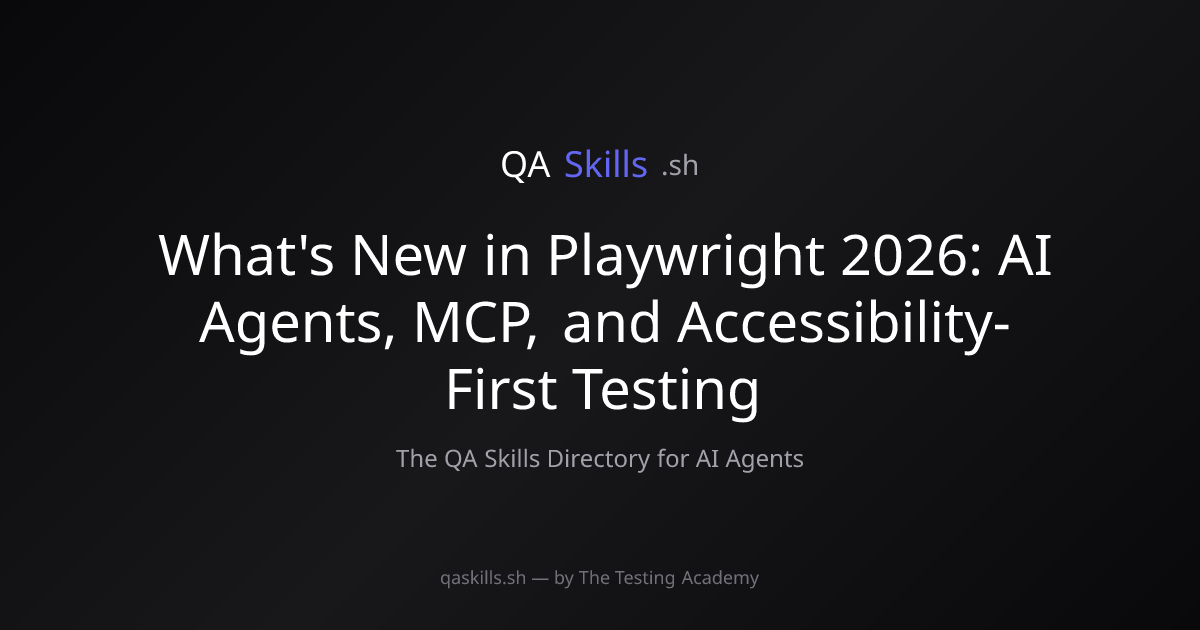 QA Skills .sh

What's New in Playwright 2026: AI Agents, MCP, and Accessibility-First Testing

The QA Skills Directory for AI Agents

qaskills.sh — by The Testing Academy